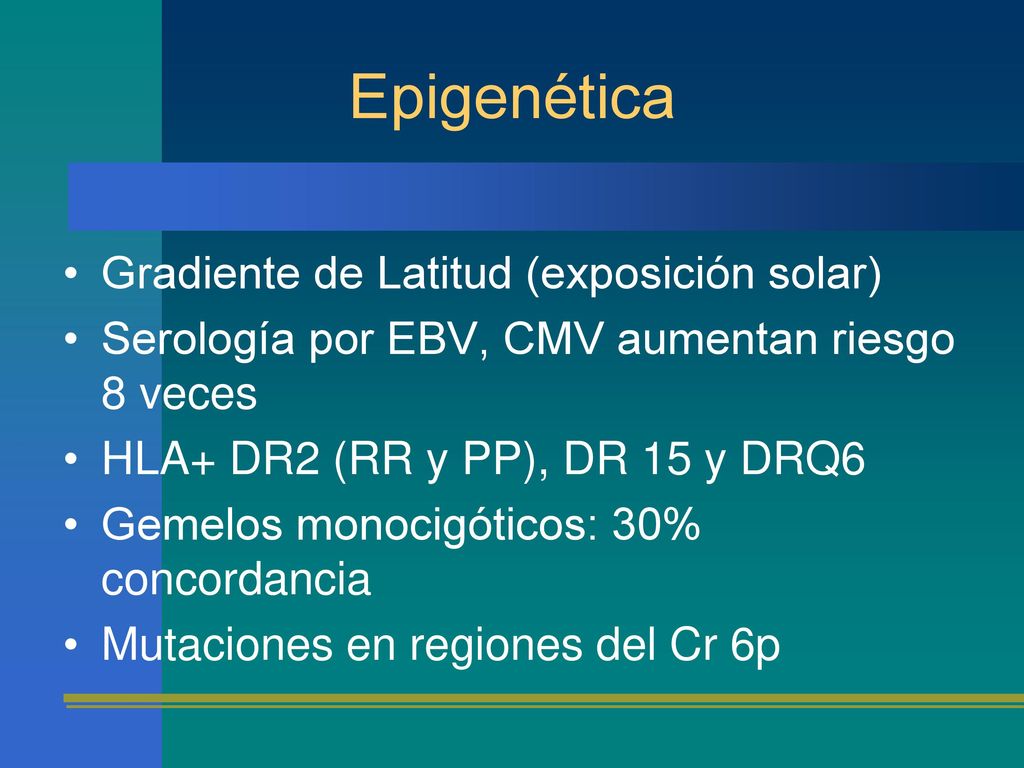 Epigenética

• Gradiente de Latitud (exposición solar)
• Serología por EBV, CMV aumentan riesgo 8 veces
• HLA+ DR2 (RR y PP), DR 15 y DRQ6
• Gemelos monocigóticos: 30% concordancia
• Mutaciones en regiones del Cr 6p